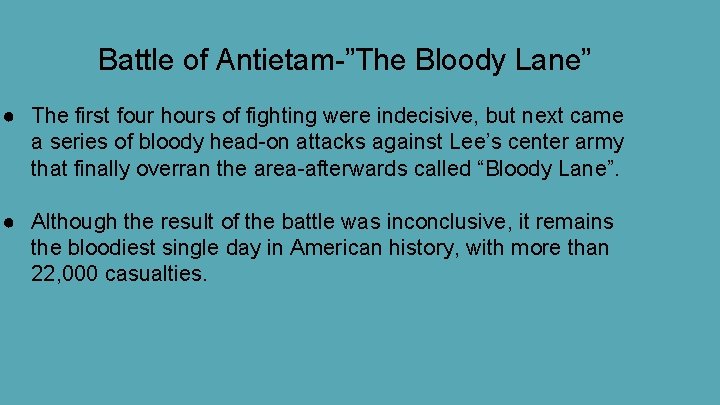 Battle of Antietam-”The Bloody Lane”

● The first four hours of fighting were indecisive, but next came a series of bloody head-on attacks against Lee’s center army that finally overran the area-afterwards called “Bloody Lane”.

● Although the result of the battle was inconclusive, it remains the bloodiest single day in American history, with more than 22,000 casualties.